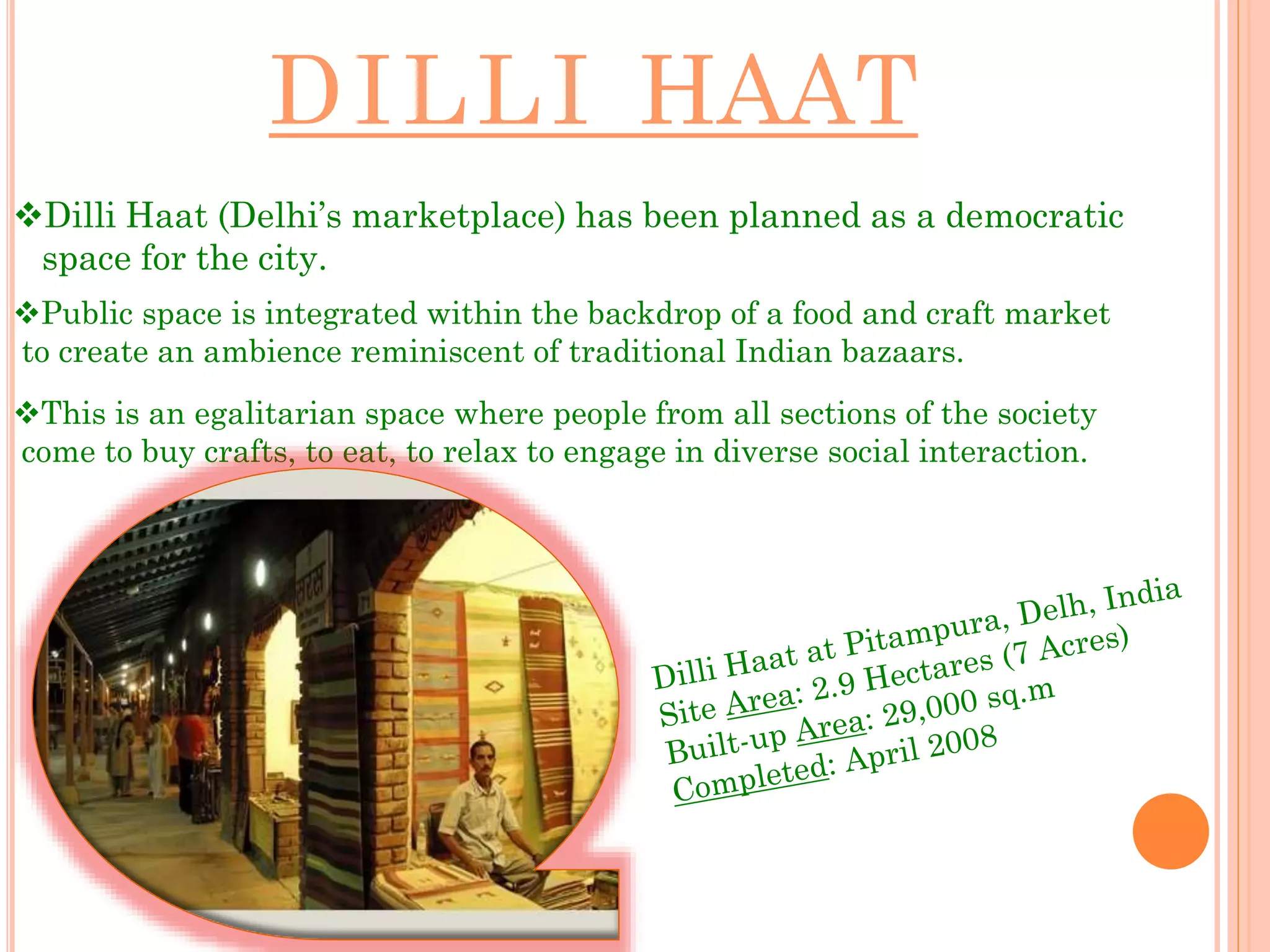 DILLI HAAT

❖Dilli Haat (Delhi’s marketplace) has been planned as a democratic space for the city.

❖Public space is integrated within the backdrop of a food and craft market to create an ambience reminiscent of traditional Indian bazaars.

❖This is an egalitarian space where people from all sections of the society come to buy crafts, to eat, to relax to engage in diverse social interaction.

Dilli Haat at Pitampura, Delh, India
Site Area: 2.9 Hectares (7 Acres)
Built-up Area: 29,000 sq.m
Completed: April 2008